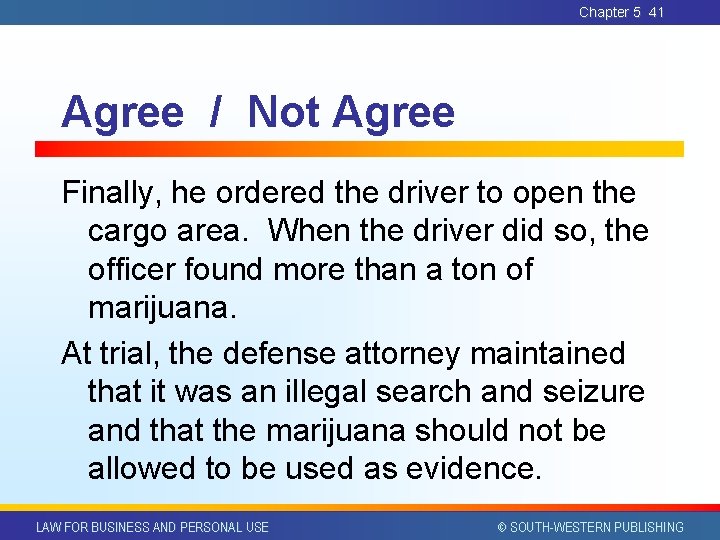 Chapter 5 41

Agree / Not Agree

Finally, he ordered the driver to open the cargo area. When the driver did so, the officer found more than a ton of marijuana.

At trial, the defense attorney maintained that it was an illegal search and seizure and that the marijuana should not be allowed to be used as evidence.

LAW FOR BUSINESS AND PERSONAL USE

© SOUTH-WESTERN PUBLISHING